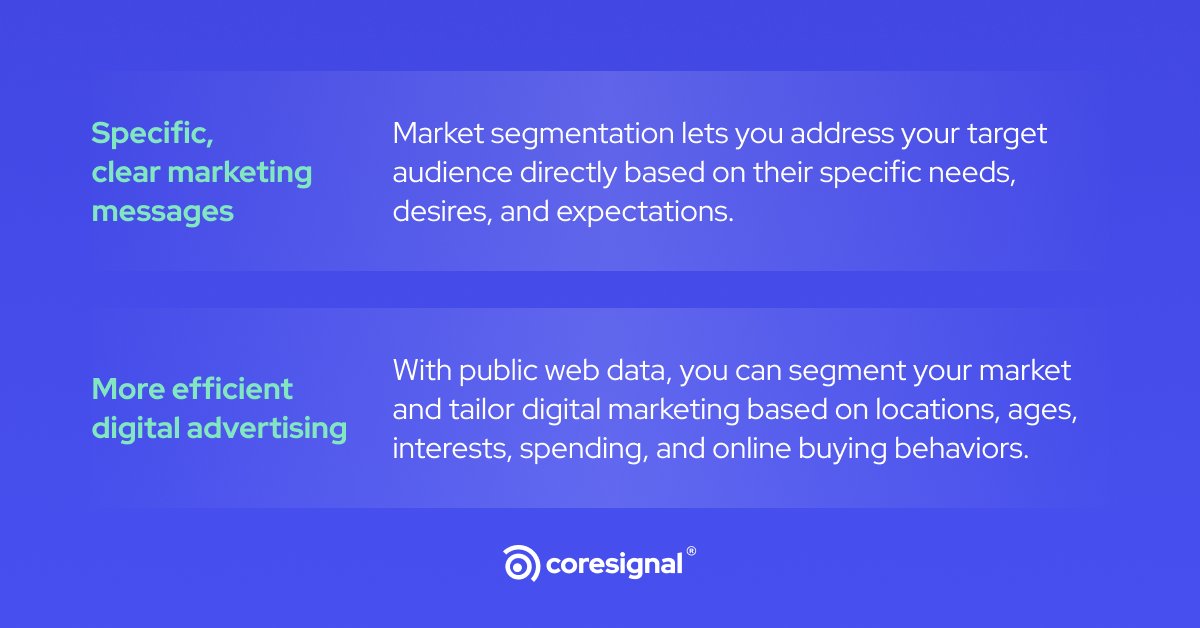 Specific, clear marketing messages

Market segmentation lets you address your target audience directly based on their specific needs, desires, and expectations.

More efficient digital advertising

With public web data, you can segment your market and tailor digital marketing based on locations, ages, interests, spending, and online buying behaviors.

coresignal®